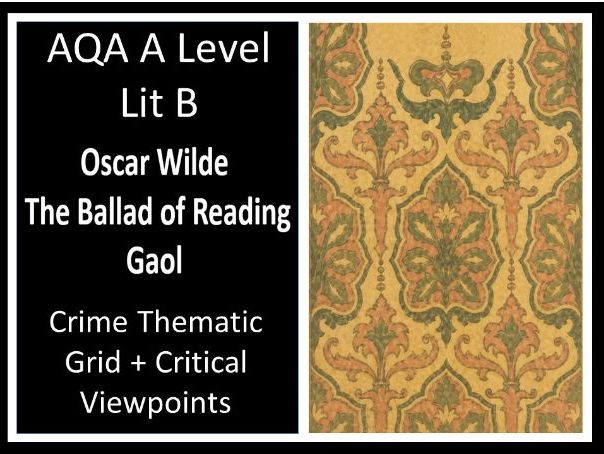 AQA A Level
Lit B

Oscar Wilde
The Ballad of Reading Gaol

Crime Thematic Grid + Critical Viewpoints